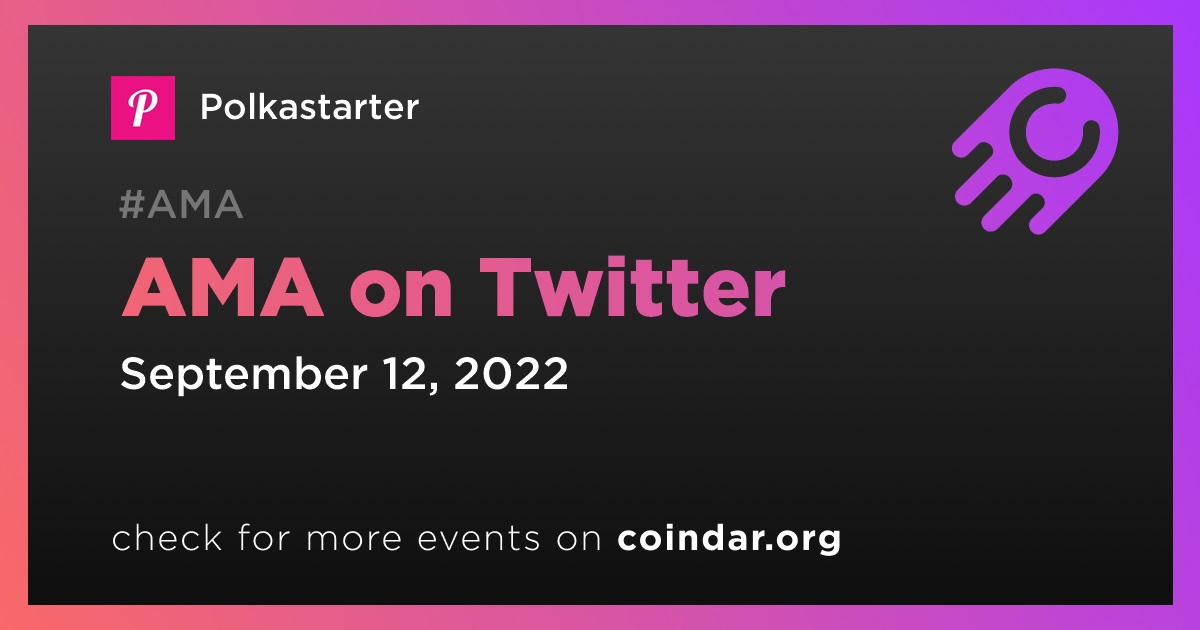 P

Polkastarter

#AMA

AMA on Twitter

September 12, 2022

check for more events on coindar.org